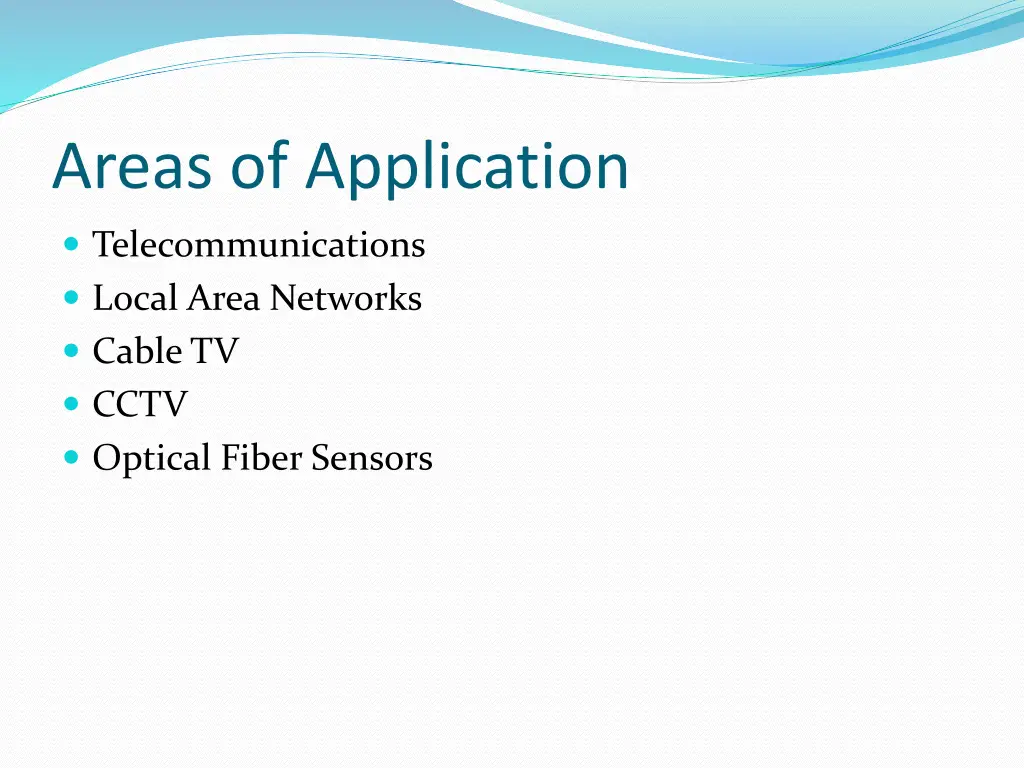 Areas of Application

- Telecommunications
- Local Area Networks
- Cable TV
- CCTV
- Optical Fiber Sensors